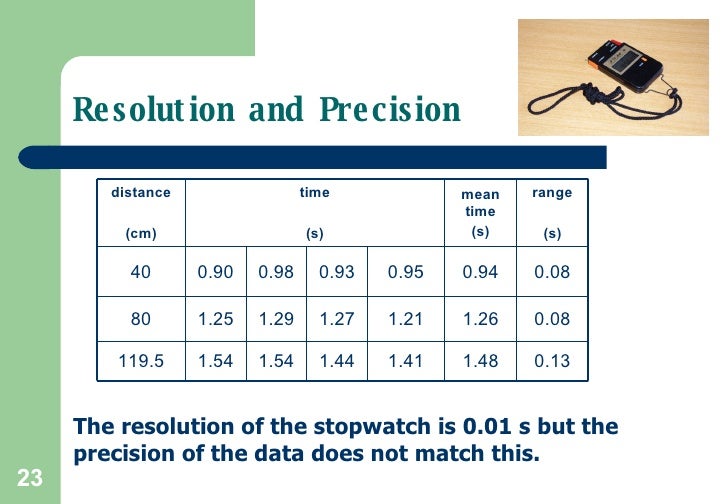 Resolution and Precision

| distance (cm) | time (s) | | | | mean time (s) | range (s) |
|---|---|---|---|---|---|---|
| 40 | 0.90 | 0.98 | 0.93 | 0.95 | 0.94 | 0.08 |
| 80 | 1.25 | 1.29 | 1.27 | 1.21 | 1.26 | 0.08 |
| 119.5 | 1.54 | 1.54 | 1.44 | 1.41 | 1.48 | 0.13 |

The resolution of the stopwatch is 0.01 s but the precision of the data does not match this.

23